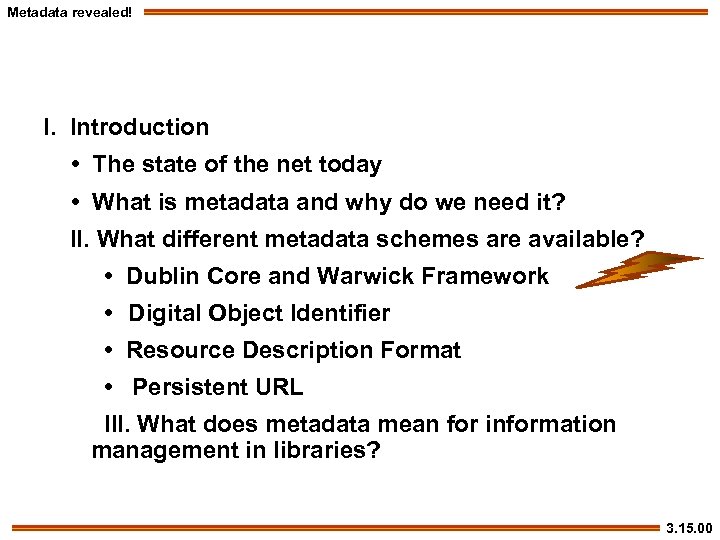 Metadata revealed!

I. Introduction

• The state of the net today

• What is metadata and why do we need it?

II. What different metadata schemes are available?

• Dublin Core and Warwick Framework

• Digital Object Identifier

• Resource Description Format

• Persistent URL

III. What does metadata mean for information management in libraries?

3.15.00